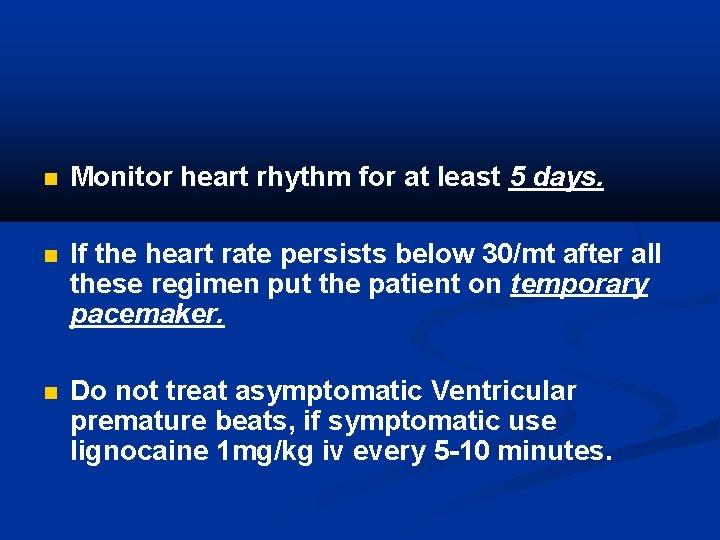 Monitor heart rhythm for at least 5 days.

If the heart rate persists below 30/mt after all these regimen put the patient on temporary pacemaker.

Do not treat asymptomatic Ventricular premature beats, if symptomatic use lignocaine 1mg/kg iv every 5-10 minutes.